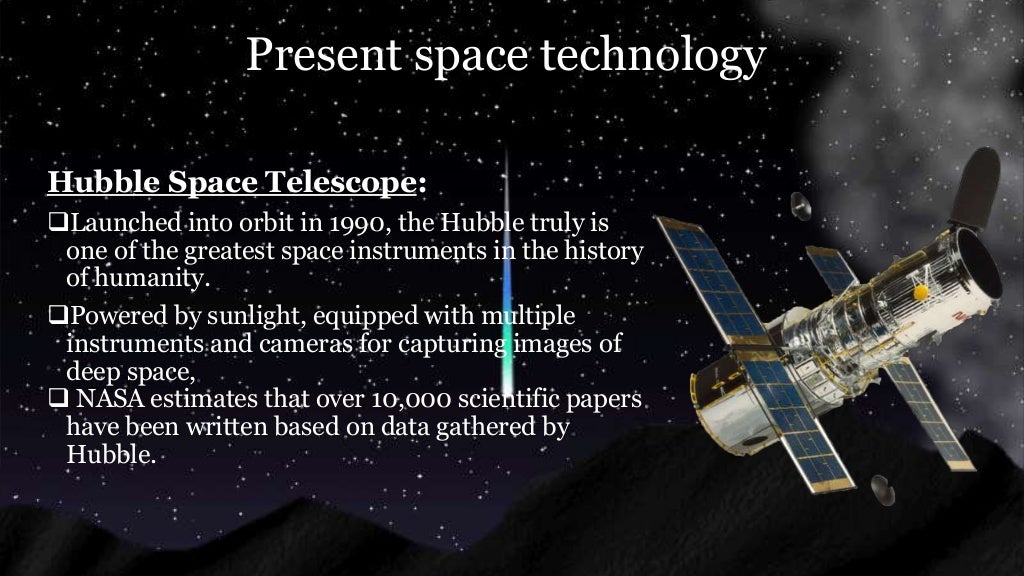 Present space technology

Hubble Space Telescope:

❑Launched into orbit in 1990, the Hubble truly is one of the greatest space instruments in the history of humanity.

❑Powered by sunlight, equipped with multiple instruments and cameras for capturing images of deep space,

❑ NASA estimates that over 10,000 scientific papers have been written based on data gathered by Hubble.